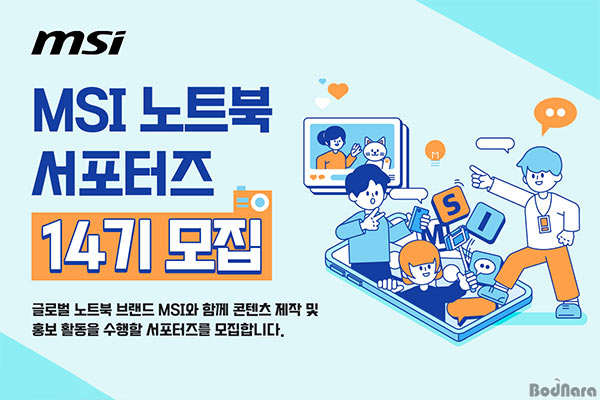 msi

MSI 노트북 서포터즈

14기 모집

글로벌 노트북 브랜드 MSI와 함께 콘텐츠 제작 및 홍보 활동을 수행할 서포터즈를 모집합니다.

M S I

BodNara